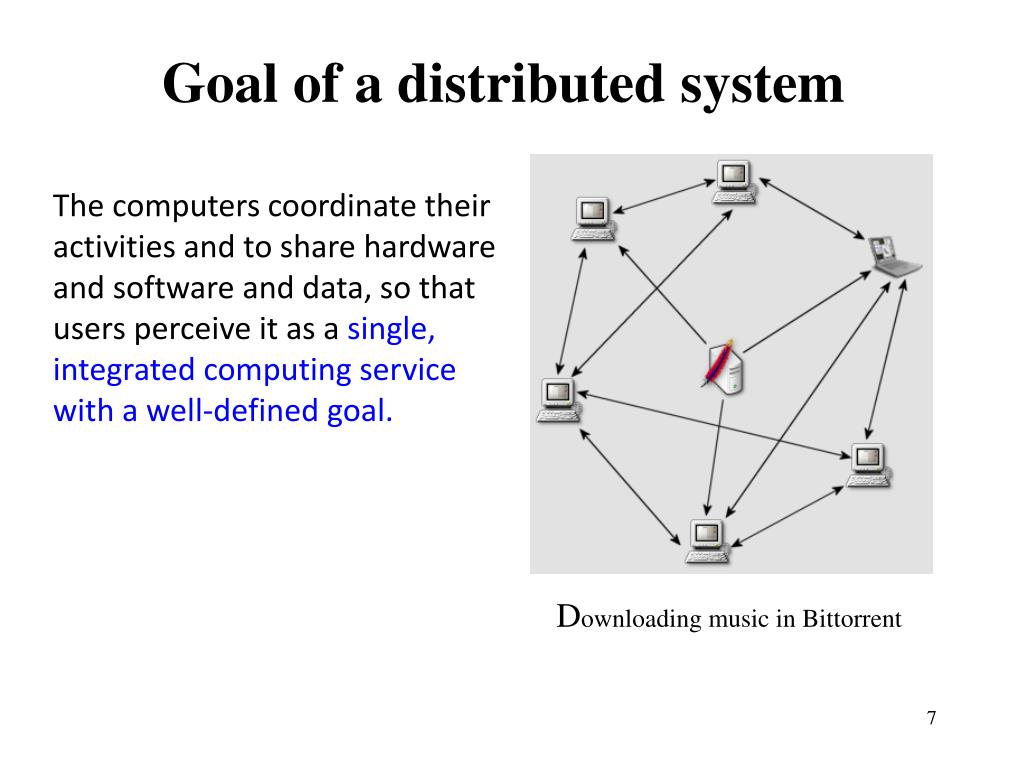 Goal of a distributed system

The computers coordinate their activities and to share hardware and software and data, so that users perceive it as a single, integrated computing service with a well-defined goal.

Downloading music in Bittorrent

7